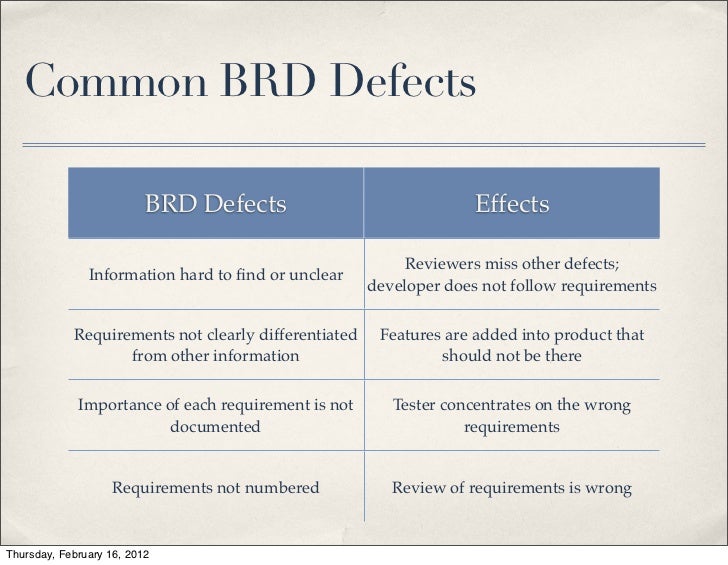 Common BRD Defects

| BRD Defects | Effects |
|---|---|
| Information hard to find or unclear | Reviewers miss other defects; developer does not follow requirements |
| Requirements not clearly differentiated from other information | Features are added into product that should not be there |
| Importance of each requirement is not documented | Tester concentrates on the wrong requirements |
| Requirements not numbered | Review of requirements is wrong |

Thursday, February 16, 2012